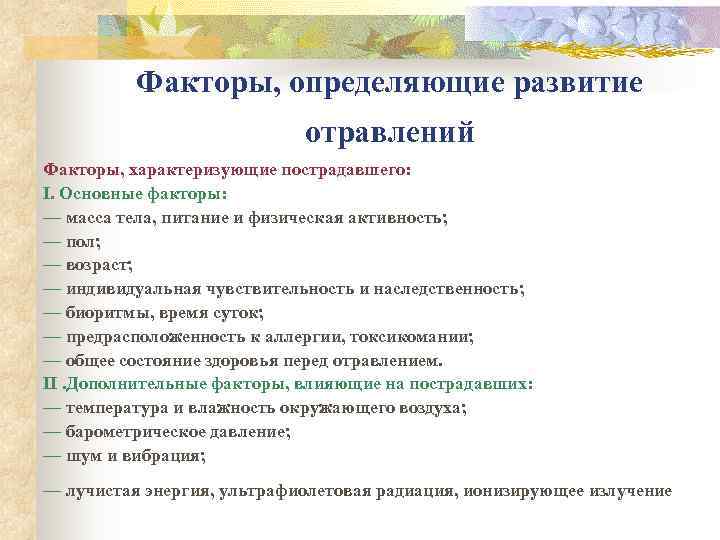 Факторы, определяющие развитие отравлений

Факторы, характеризующие пострадавшего:
I. Основные факторы:
— масса тела, питание и физическая активность;
— пол;
— возраст;
— индивидуальная чувствительность и наследственность;
— биоритмы, время суток;
— предрасположенность к аллергии, токсикомании;
— общее состояние здоровья перед отравлением.
II .Дополнительные факторы, влияющие на пострадавших:
— температура и влажность окружающего воздуха;
— барометрическое давление;
— шум и вибрация;

— лучистая энергия, ультрафиолетовая радиация, ионизирующее излучение